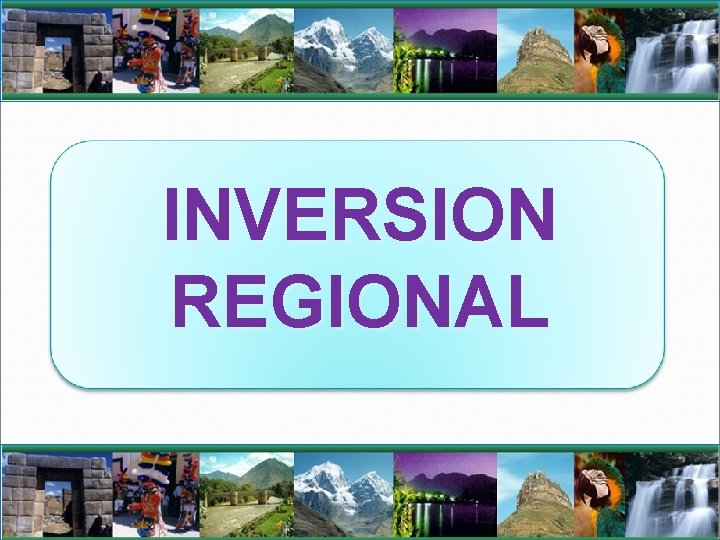 INVERSION
REGIONAL